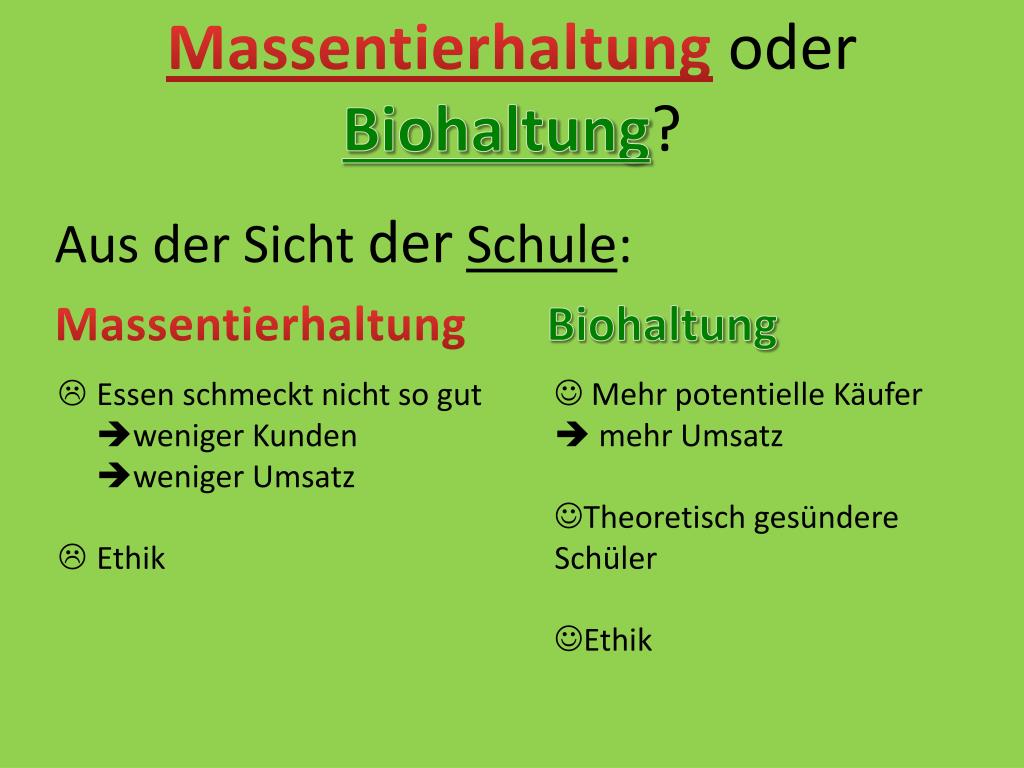 Massentierhaltung oder Biohaltung?

Aus der Sicht der Schule:

Massentierhaltung

☹ Essen schmeckt nicht so gut
➔weniger Kunden
➔weniger Umsatz

☹ Ethik

Biohaltung

☺ Mehr potentielle Käufer
➔ mehr Umsatz

☺Theoretisch gesündere Schüler

☺Ethik